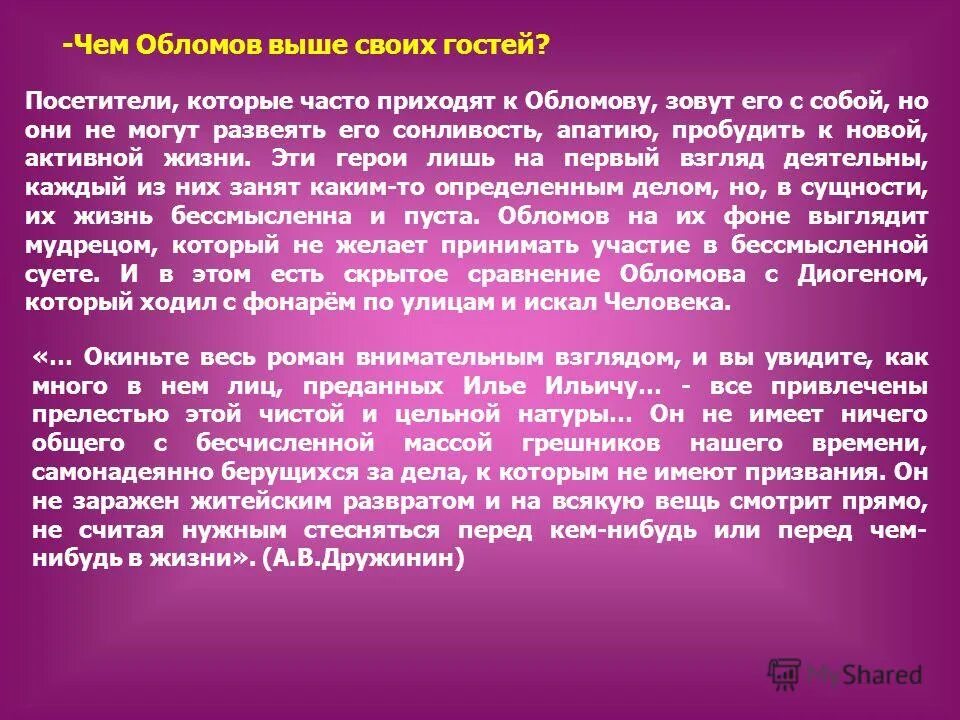 -Чем Обломов выше своих гостей?

Посетители, которые часто приходят к Обломову, зовут его с собой, но они не могут развеять его сонливость, апатию, пробудить к новой, активной жизни. Эти герои лишь на первый взгляд деятельны, каждый из них занят каким-то определенным делом, но, в сущности, их жизнь бессмысленна и пуста. Обломов на их фоне выглядит мудрецом, который не желает принимать участие в бессмысленной суете. И в этом есть скрытое сравнение Обломова с Диогеном, который ходил с фонарём по улицам и искал Человека.

«... Окиньте весь роман внимательным взглядом, и вы увидите, как много в нем лиц, преданных Илье Ильичу... - все привлечены прелестью этой чистой и цельной натуры... Он не имеет ничего общего с бесчисленной массой грешников нашего времени, самонадеянно берущихся за дела, к которым не имеют призвания. Он не заражен житейским развратом и на всякую вещь смотрит прямо, не считая нужным стесняться перед кем-нибудь или перед чем-нибудь в жизни». (А.В.Дружинин)

MyShared